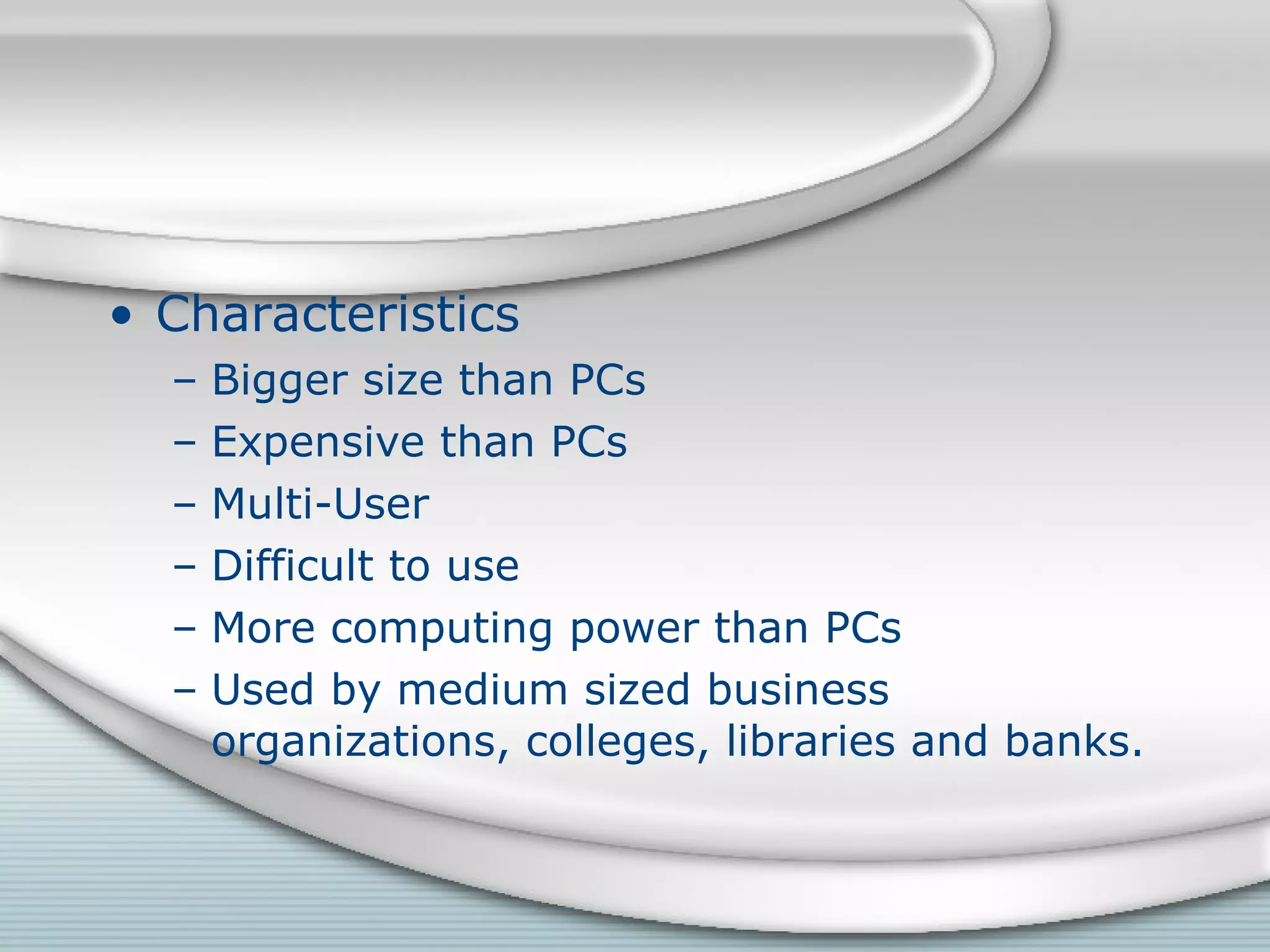 • Characteristics
– Bigger size than PCs
– Expensive than PCs
– Multi-User
– Difficult to use
– More computing power than PCs
– Used by medium sized business organizations, colleges, libraries and banks.